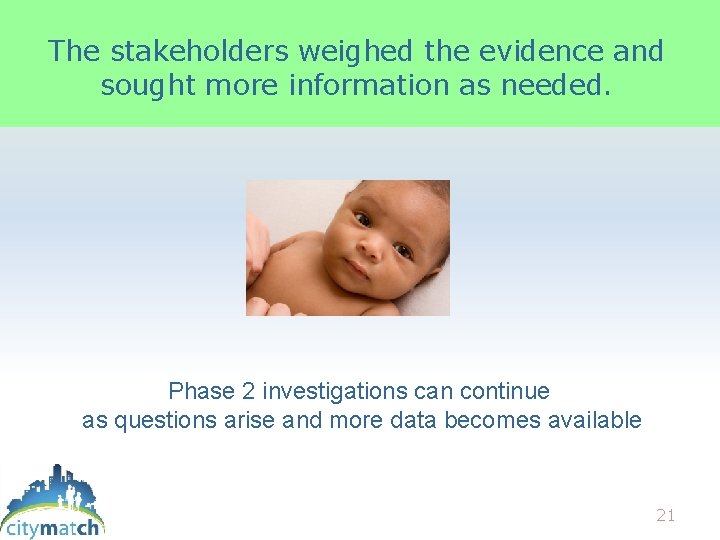 The stakeholders weighed the evidence and sought more information as needed.

Phase 2 investigations can continue as questions arise and more data becomes available

citymatch

21